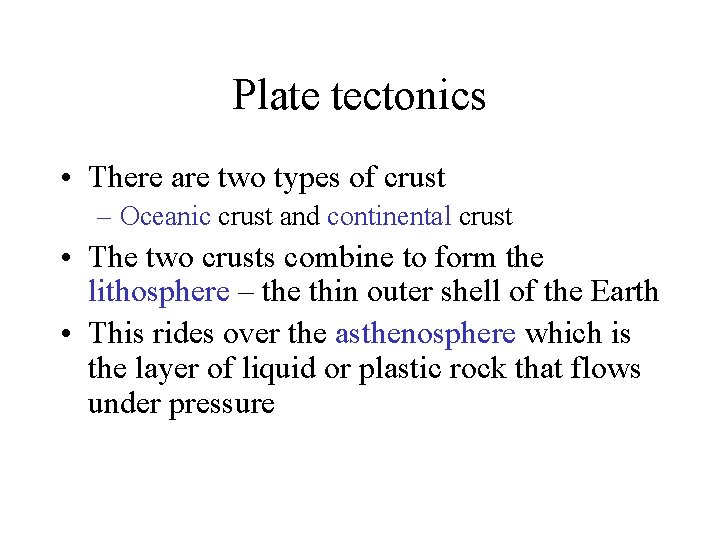 Plate tectonics

• There are two types of crust
– Oceanic crust and continental crust

• The two crusts combine to form the lithosphere – the thin outer shell of the Earth

• This rides over the asthenosphere which is the layer of liquid or plastic rock that flows under pressure